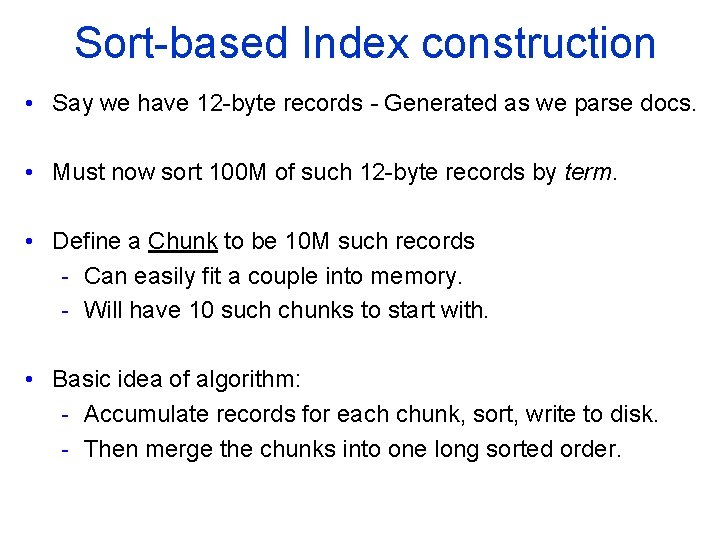 Sort-based Index construction

• Say we have 12-byte records - Generated as we parse docs.

• Must now sort 100M of such 12-byte records by term.

• Define a Chunk to be 10M such records
- Can easily fit a couple into memory.
- Will have 10 such chunks to start with.

• Basic idea of algorithm:
- Accumulate records for each chunk, sort, write to disk.
- Then merge the chunks into one long sorted order.